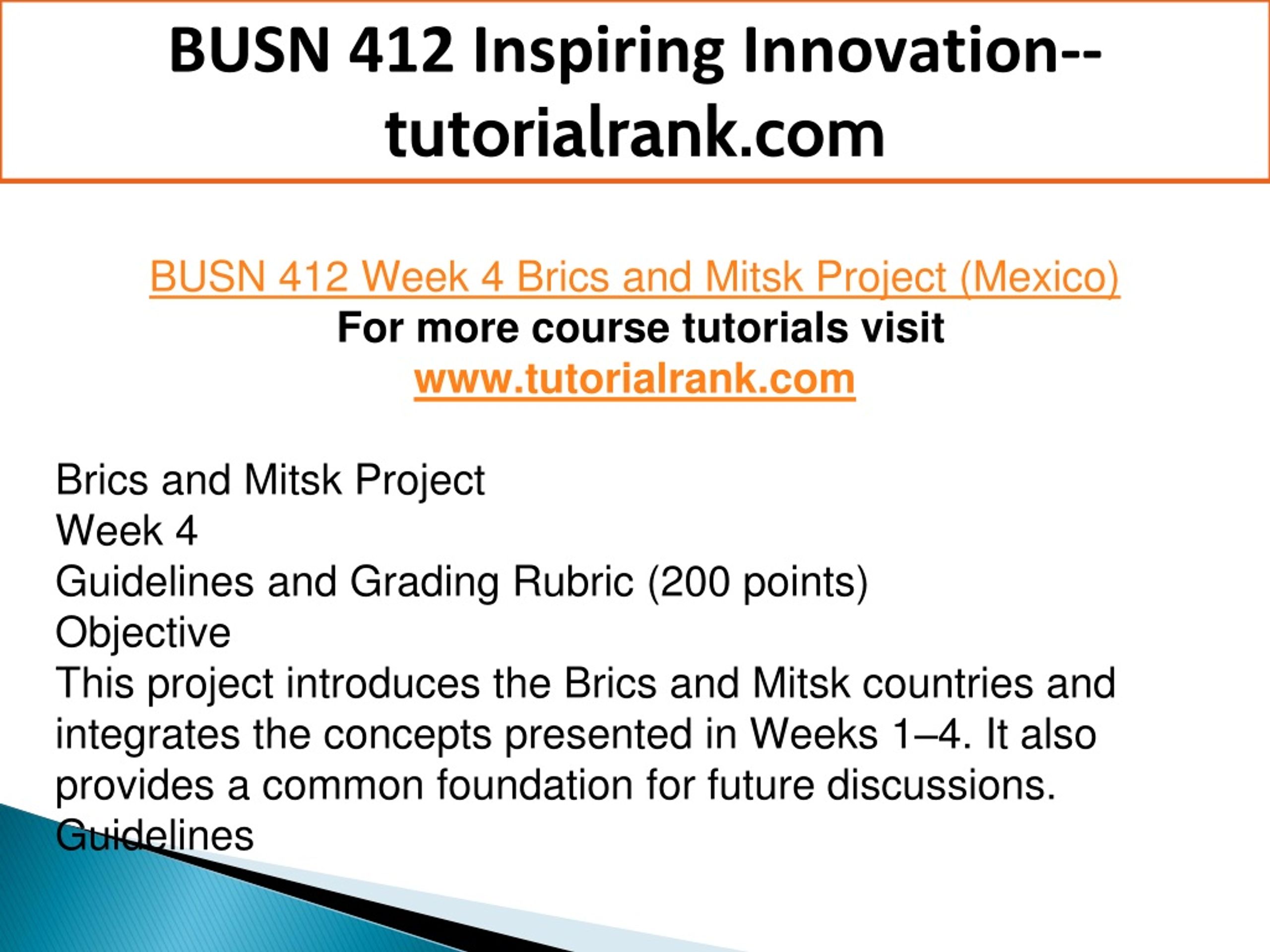 BUSN 412 Inspiring Innovation--tutorialrank.com

BUSN 412 Week 4 Brics and Mitsk Project (Mexico)
For more course tutorials visit
www.tutorialrank.com

Brics and Mitsk Project
Week 4
Guidelines and Grading Rubric (200 points)
Objective
This project introduces the Brics and Mitsk countries and integrates the concepts presented in Weeks 1–4. It also provides a common foundation for future discussions.
Guidelines